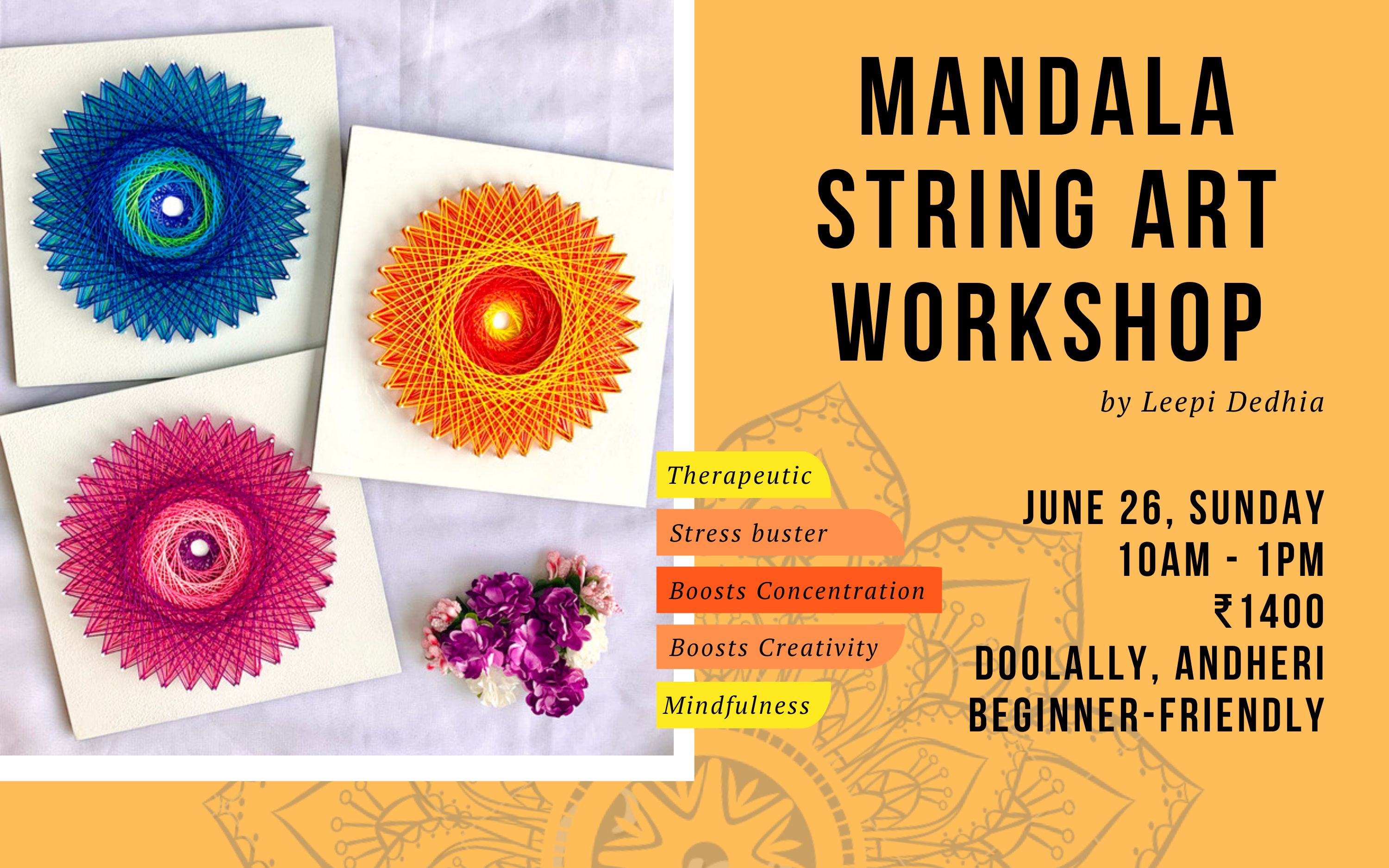 MANDALA STRING ART WORKSHOP

by Leepi Dedhia

Therapeutic

Stress buster

Boosts Concentration

Boosts Creativity

Mindfulness

JUNE 26, SUNDAY
10AM - 1PM
₹1400
DOOLALLY, ANDHERI
BEGINNER-FRIENDLY